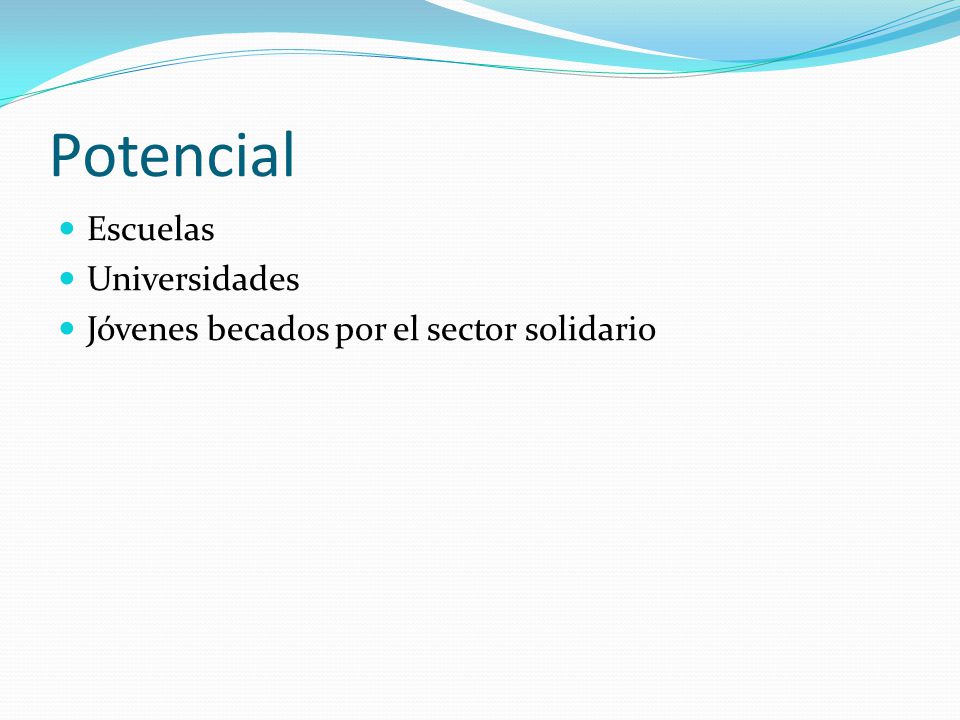 Potencial

- Escuelas
- Universidades
- Jóvenes becados por el sector solidario